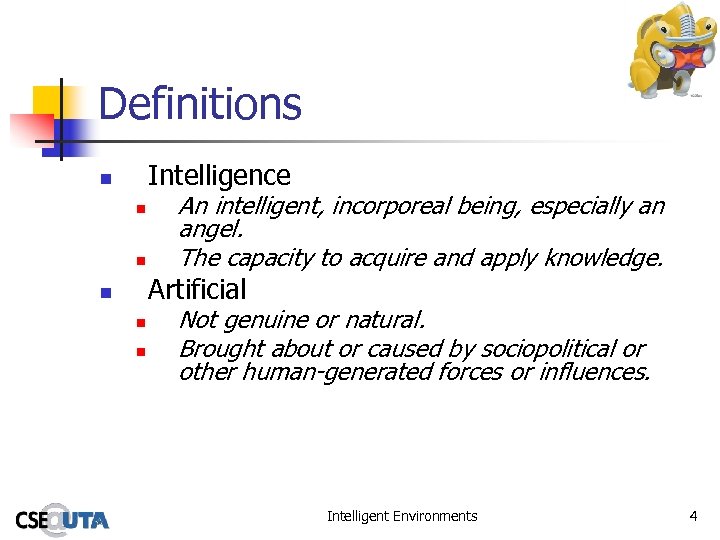 Definitions

Intelligence

An intelligent, incorporeal being, especially an angel.

The capacity to acquire and apply knowledge.

Artificial

Not genuine or natural.

Brought about or caused by sociopolitical or other human-generated forces or influences.

CSE@UTA

Intelligent Environments

4